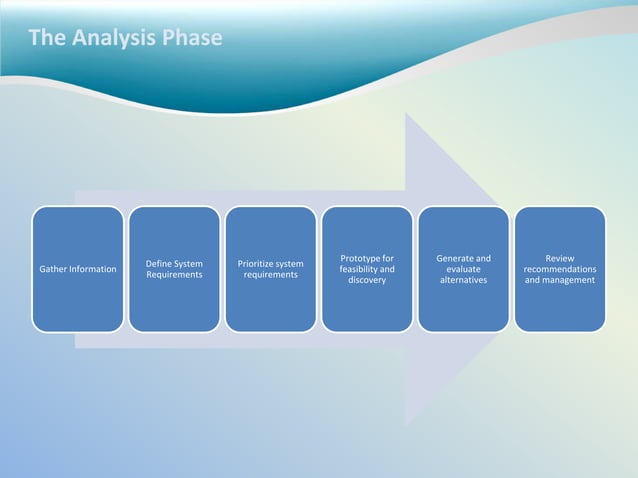 The Analysis Phase

Gather Information

Define System Requirements

Prioritize system requirements

Prototype for feasibility and discovery

Generate and evaluate alternatives

Review recommendations and management